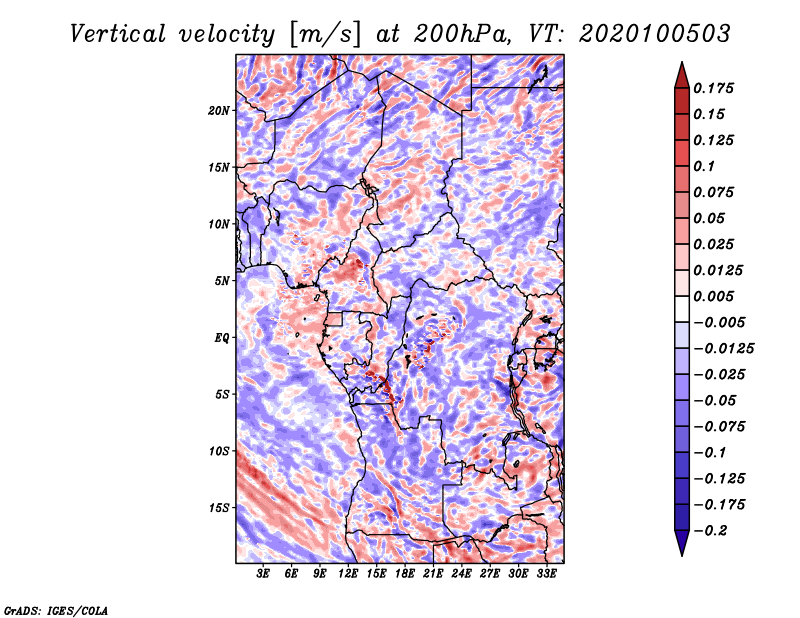 Vertical velocity [m/s] at 200hPa, VT: 2020100503

20N
15N
10N
5N
EQ
5S
10S
15S

3E 6E 9E 12E 15E 18E 21E 24E 27E 30E 33E

0.175
0.15
0.125
0.1
0.075
0.05
0.025
0.0125
0.005
−0.005
−0.0125
−0.025
−0.05
−0.075
−0.1
−0.125
−0.175
−0.2

GrADS: IGES/COLA